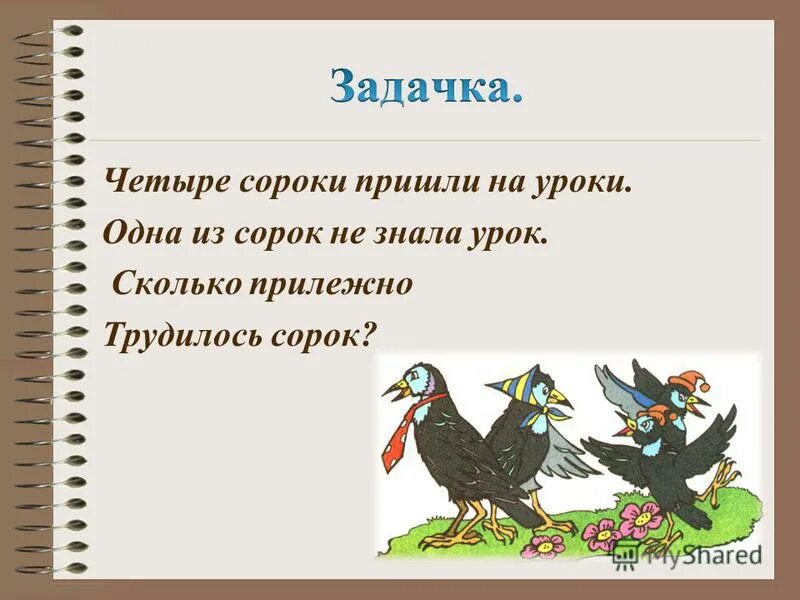 Задачка.

Четыре сороки пришли на уроки.
Одна из сорок не знала урок.
Сколько прилежно
Трудилось сорок?

MyShared